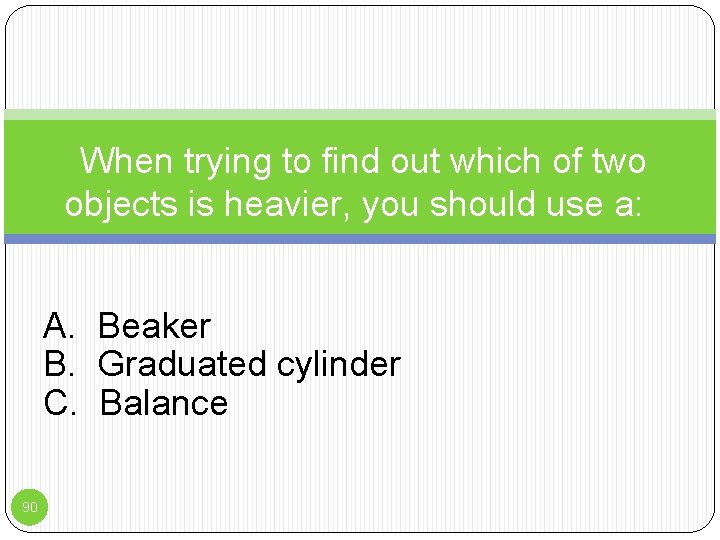 When trying to find out which of two objects is heavier, you should use a:

A. Beaker
B. Graduated cylinder
C. Balance

90